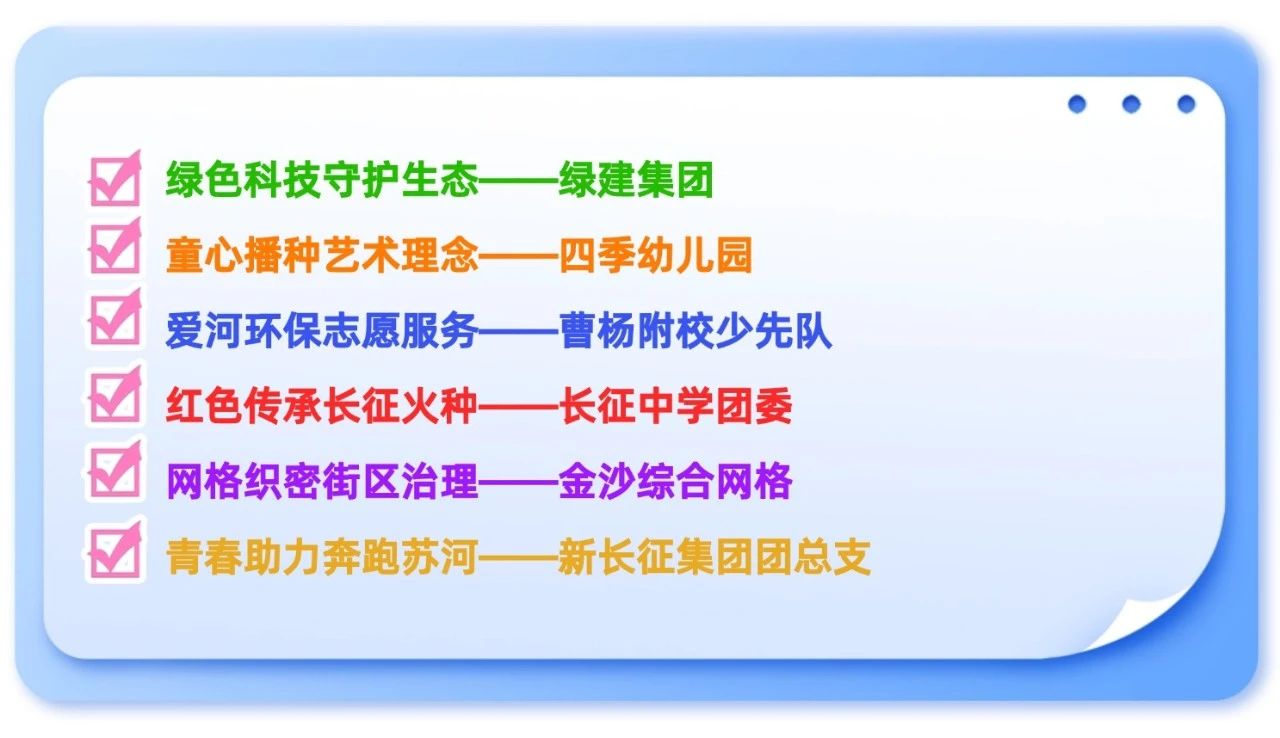 绿色科技守护生态——绿建集团

童心播种艺术理念——四季幼儿园

爱河环保志愿服务——曹杨附校少先队

红色传承长征火种——长征中学团委

网格织密街区治理——金沙综合网格

青春助力奔跑苏河——新长征集团团总支